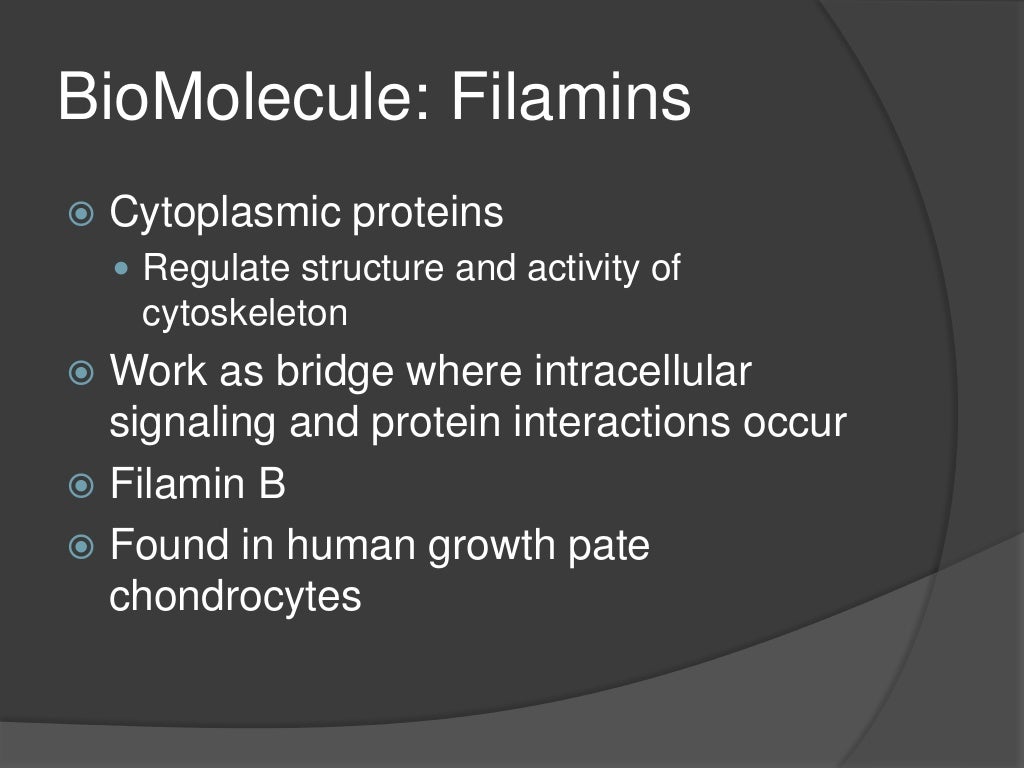 BioMolecule: Filamins

Cytoplasmic proteins

Regulate structure and activity of cytoskeleton

Work as bridge where intracellular signaling and protein interactions occur

Filamin B

Found in human growth pate chondrocytes